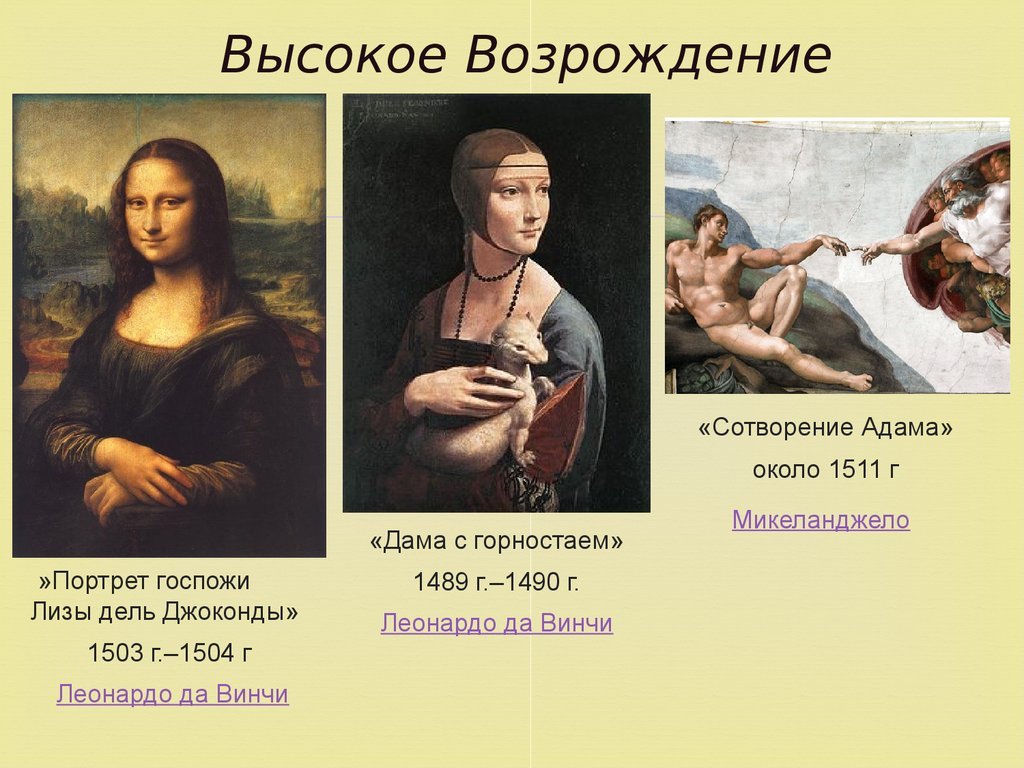 Высокое Возрождение

»Портрет госпожи Лизы дель Джоконды»

1503 г.–1504 г

Леонардо да Винчи

«Дама с горностаем»

1489 г.–1490 г.

Леонардо да Винчи

«Сотворение Адама»

около 1511 г

Микеланджело